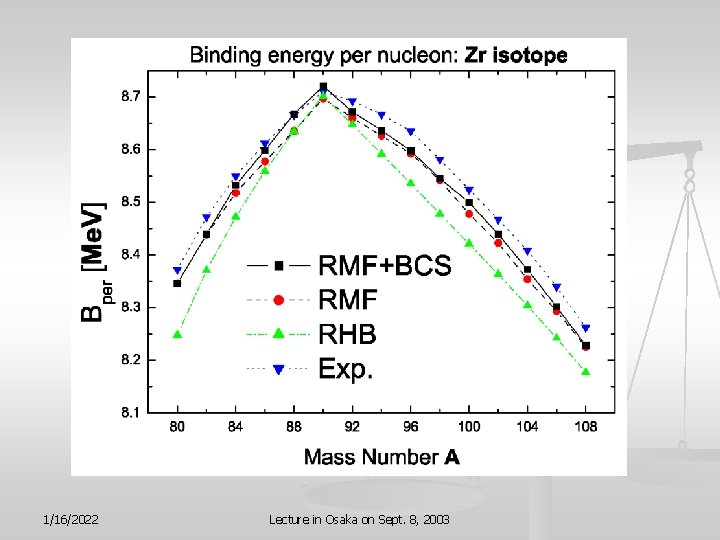 Binding energy per nucleon: Zr isotope

$B_{per}$ [MeV]

8.7
8.6
8.5
8.4
8.3
8.2
8.1

RMF+BCS
RMF
RHB
Exp.

80 84 88 92 96 100 104 108

Mass Number A

1/16/2022

Lecture in Osaka on Sept. 8, 2003